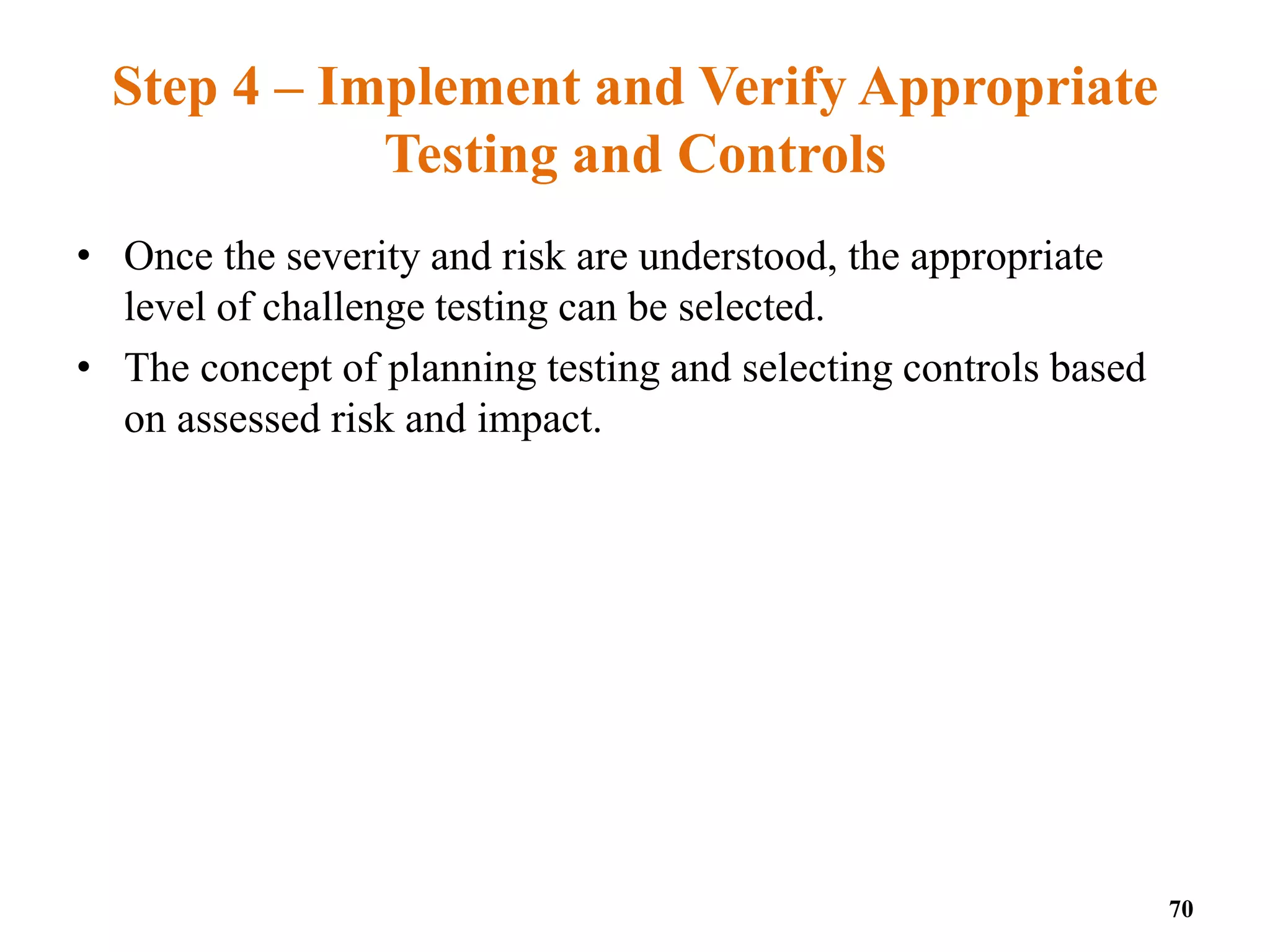 Step 4 – Implement and Verify Appropriate Testing and Controls

• Once the severity and risk are understood, the appropriate level of challenge testing can be selected.

• The concept of planning testing and selecting controls based on assessed risk and impact.

70